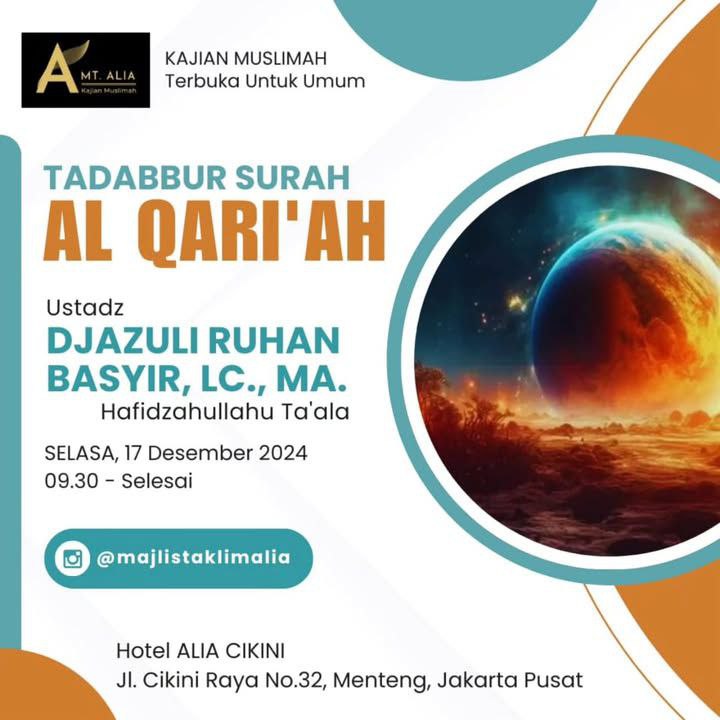 A MT. ALIA
Kajian Muslimah

KAJIAN MUSLIMAH
Terbuka Untuk Umum

TADABBUR SURAH
AL QARI'AH

Ustadz
DJAZULI RUHAN BASYIR, LC., MA.
Hafidzahullahu Ta'ala

SELASA, 17 Desember 2024
09.30 - Selesai

@majlistaklimalia

Hotel ALIA CIKINI
Jl. Cikini Raya No.32, Menteng, Jakarta Pusat